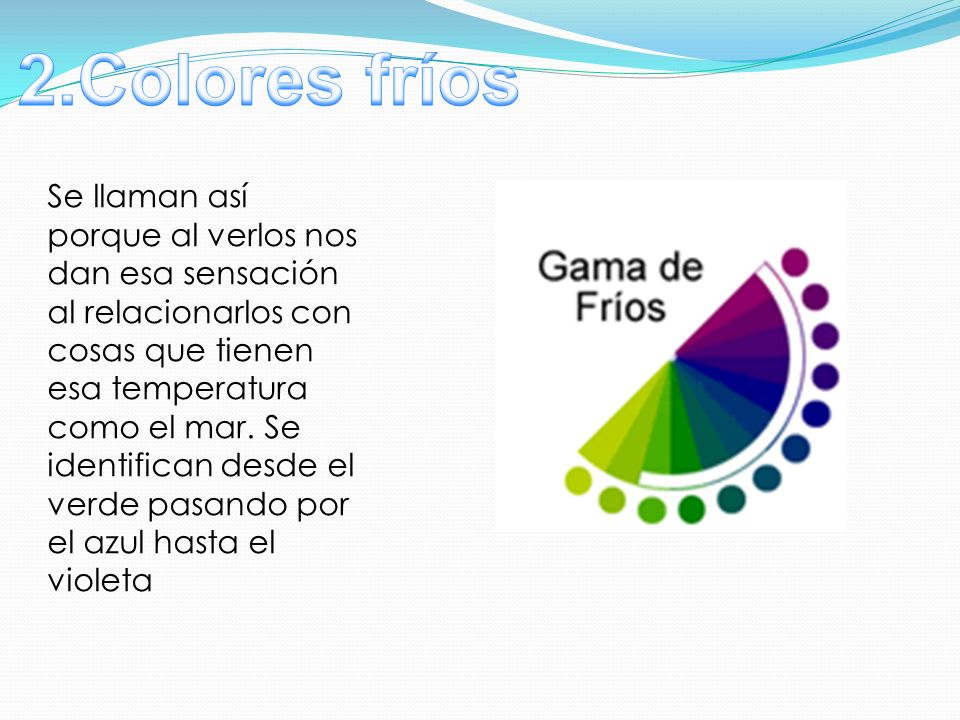 2.Colores fríos

Se llaman así porque al verlos nos dan esa sensación al relacionarlos con cosas que tienen esa temperatura como el mar. Se identifican desde el verde pasando por el azul hasta el violeta

Gama de Fríos